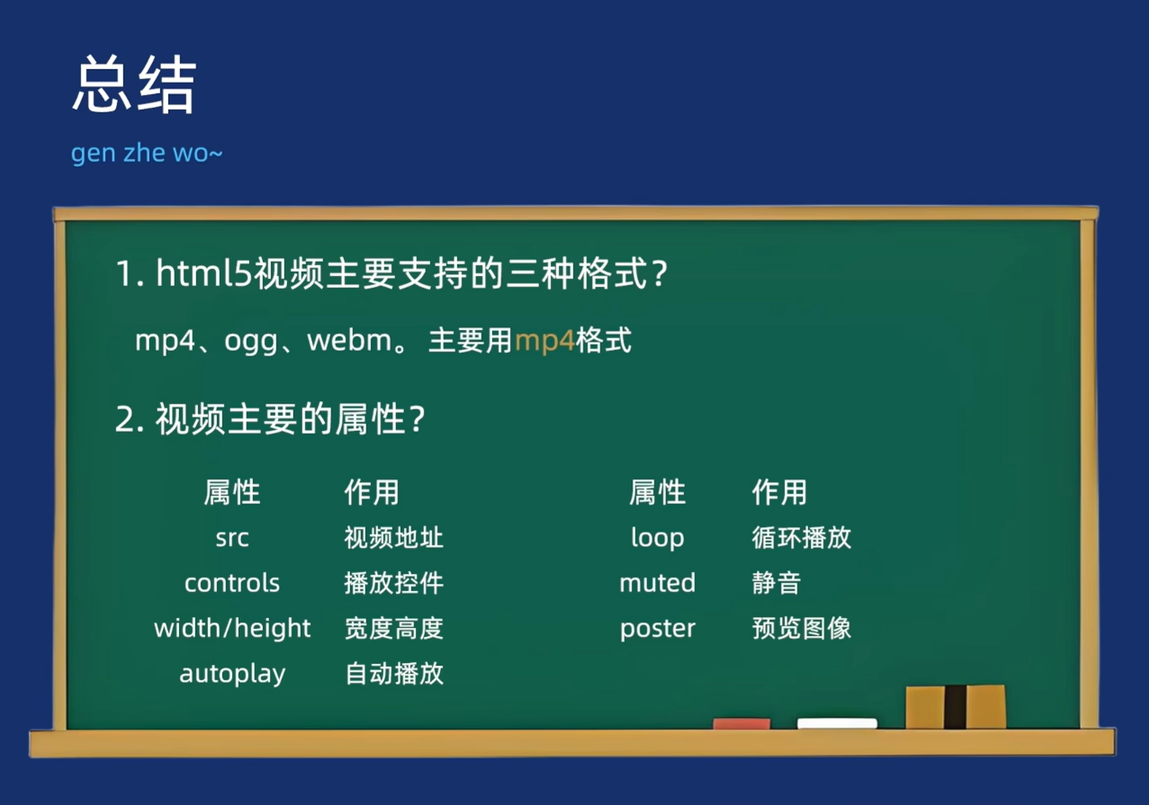 总结

gen zhe wo~

1. html5视频主要支持的三种格式？

mp4、ogg、webm。主要用mp4格式

2. 视频主要的属性？

| 属性 | 作用 |
|---|---|
| src | 视频地址 |
| controls | 播放控件 |
| width/height | 宽度高度 |
| autoplay | 自动播放 |

| 属性 | 作用 |
|---|---|
| loop | 循环播放 |
| muted | 静音 |
| poster | 预览图像 |